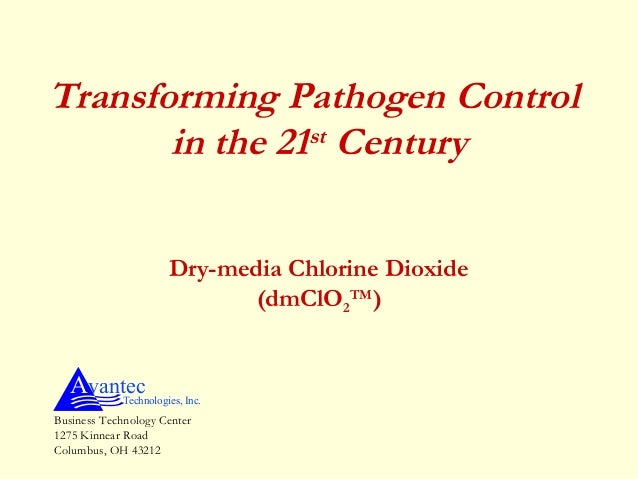 Transforming Pathogen Control in the 21$^{st}$ Century

Dry-media Chlorine Dioxide ($dmClO_2$™)

Avantec
Technologies, Inc.

Business Technology Center
1275 Kinnear Road
Columbus, OH 43212